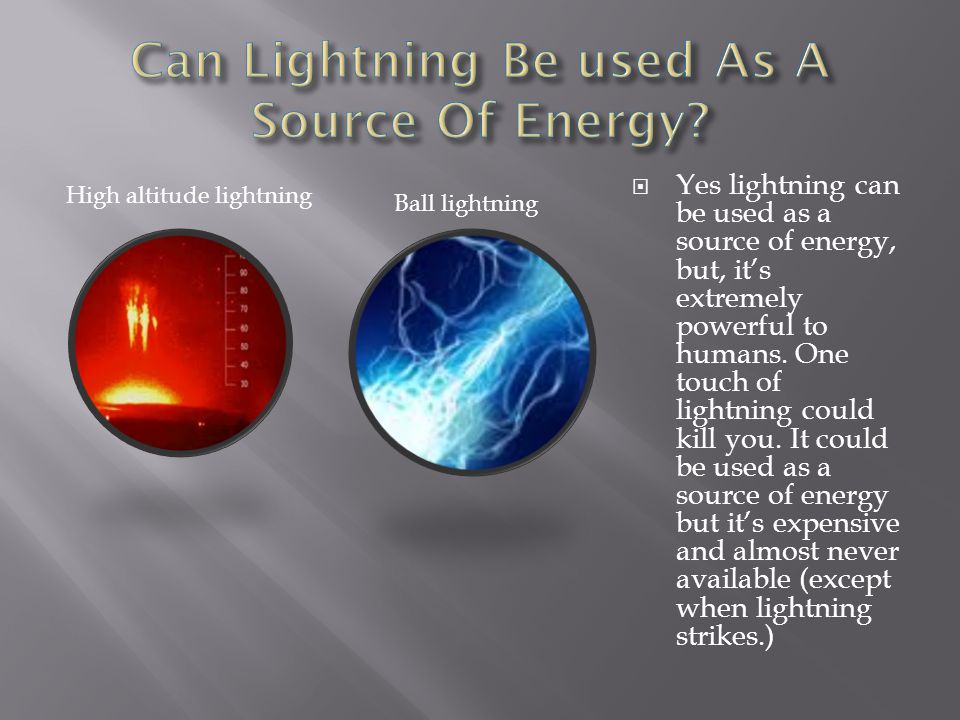 Can Lightning Be used As A Source Of Energy?

High altitude lightning

90
80
70
60
50
40
30

Ball lightning

Yes lightning can be used as a source of energy, but, it's extremely powerful to humans. One touch of lightning could kill you. It could be used as a source of energy but it's expensive and almost never available (except when lightning strikes.)